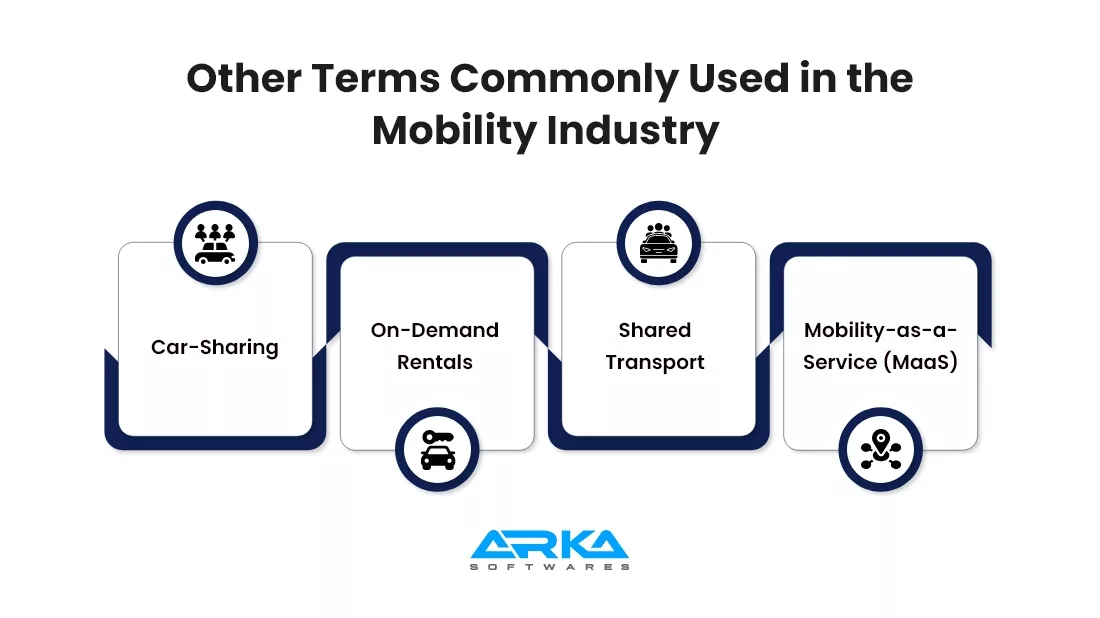 Other Terms Commonly Used in the Mobility Industry

Car-Sharing

On-Demand Rentals

Shared Transport

Mobility-as-a-Service (MaaS)

ARKA
SOFTWARES